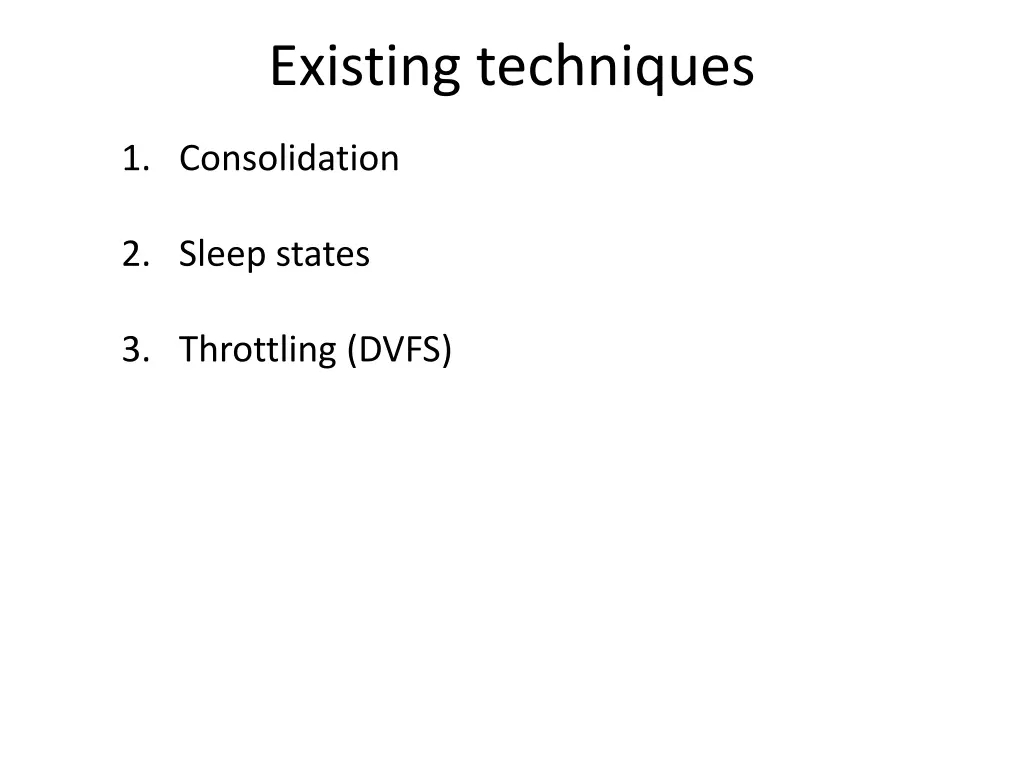 Existing techniques

1. Consolidation

2. Sleep states

3. Throttling (DVFS)